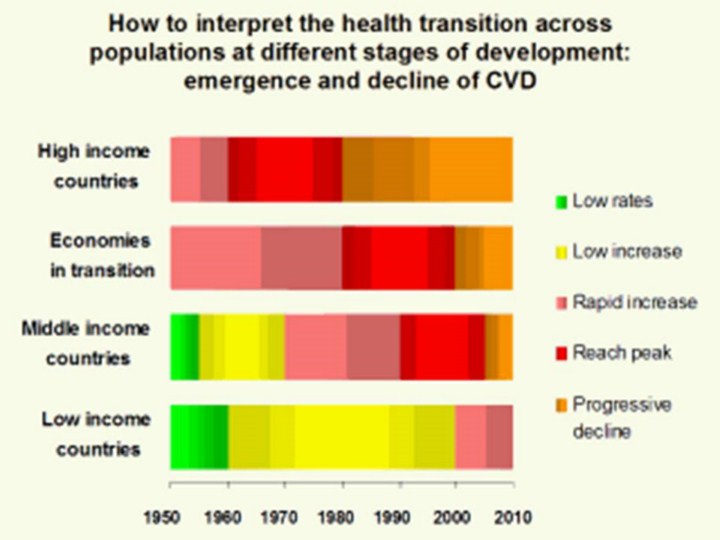 How to interpret the health transition across populations at different stages of development: emergence and decline of CVD

High income countries

Economies in transition

Middle income countries

Low income countries

Low rates

Low increase

Rapid increase

Reach peak

Progressive decline

1950
1960
1970
1980
1990
2000
2010